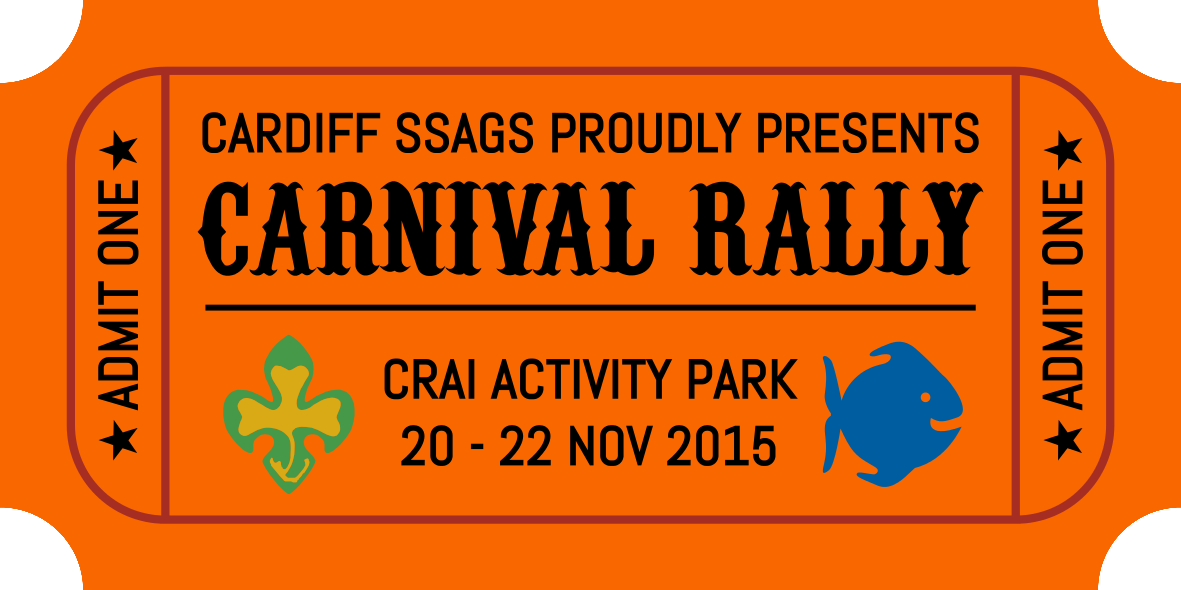 ★ ADMIT ONE ★

CARDIFF SSAGS PROUDLY PRESENTS

CARNIVAL RALLY

CRAI ACTIVITY PARK

20 - 22 NOV 2015

★ ADMIT ONE ★